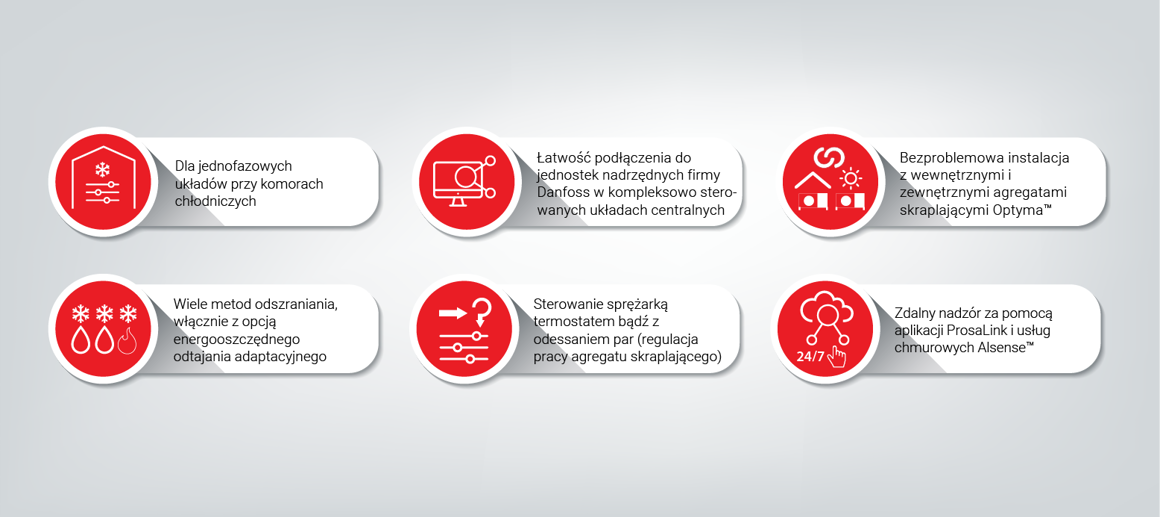 Dla jednofazowych układów przy komorach chłodniczych

Łatwość podłączenia do jednostek nadrzędnych firmy Danfoss w kompleksowo sterowanych układach centralnych

Bezproblemowa instalacja z wewnętrznymi i zewnętrznymi agregatami skraplającymi Optyma™

Wiele metod odszraniania, włącznie z opcją energooszczędnego odtajania adaptacyjnego

Sterowanie sprężarką termostatem bądź z odessaniem par (regulacja pracy agregatu skraplającego)

24/7

Zdalny nadzór za pomocą aplikacji ProsaLink i usług chmurowych Alsense™